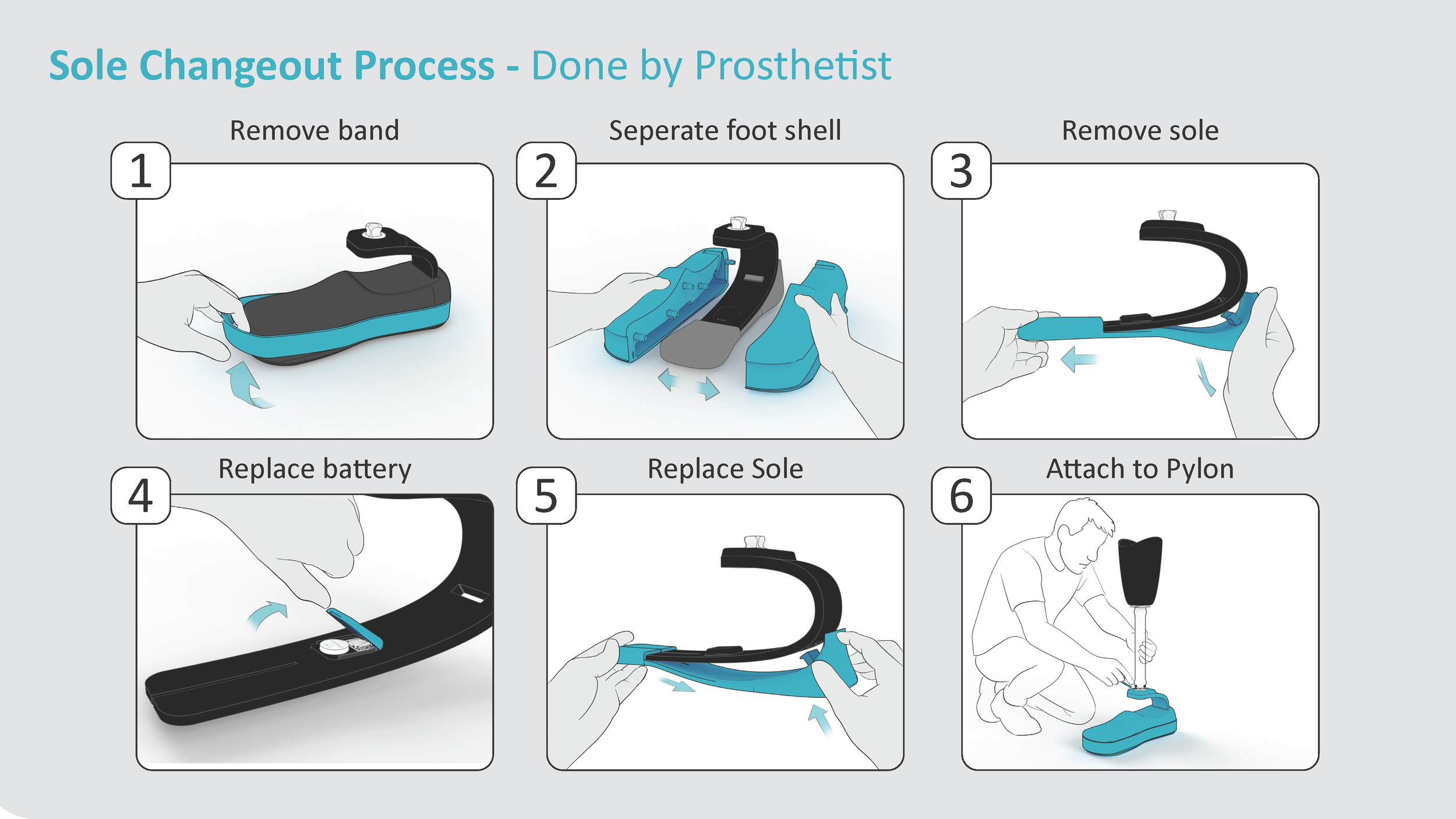 Sole Changeout Process - Done by Prosthetist

1
Remove band

2
Seperate foot shell

3
Remove sole

4
Replace battery

5
Replace Sole

6
Attach to Pylon